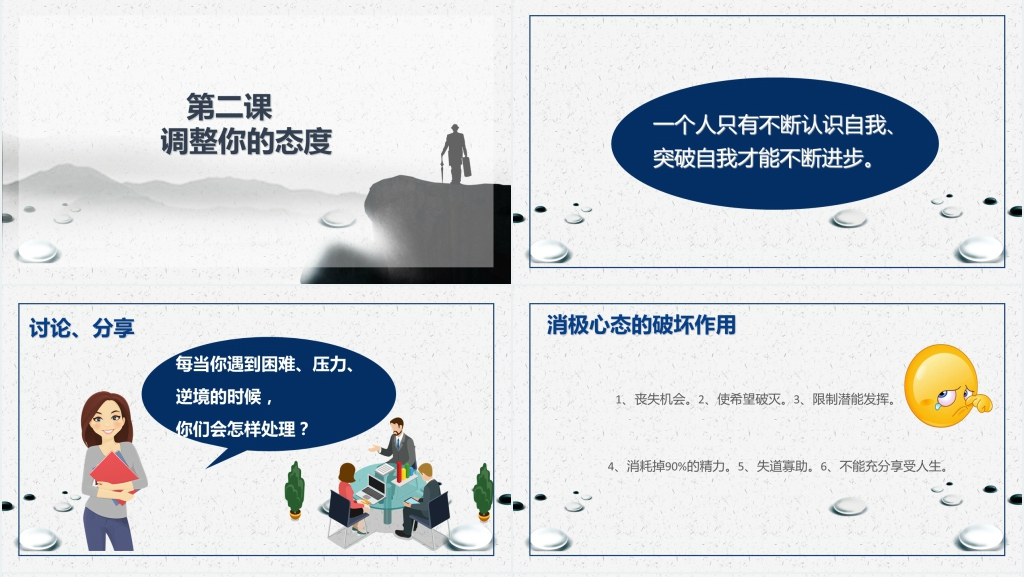 第二课
调整你的态度

一个人只有不断认识自我、突破自我才能不断进步。

讨论、分享

每当你遇到困难、压力、逆境的时候，你们会怎样处理？

消极心态的破坏作用

1、丧失机会。2、使希望破灭。3、限制潜能发挥。

4、消耗掉90%的精力。5、失道寡助。6、不能充分享受人生。